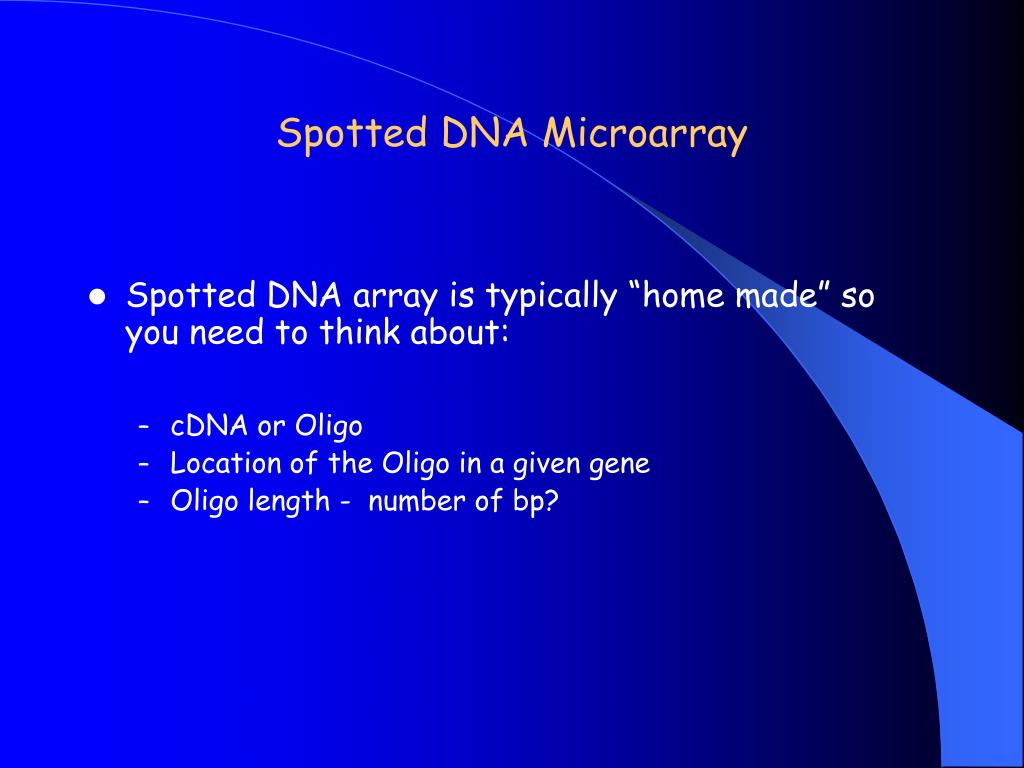 Spotted DNA Microarray

● Spotted DNA array is typically “home made” so you need to think about:

– cDNA or Oligo
– Location of the Oligo in a given gene
– Oligo length - number of bp?